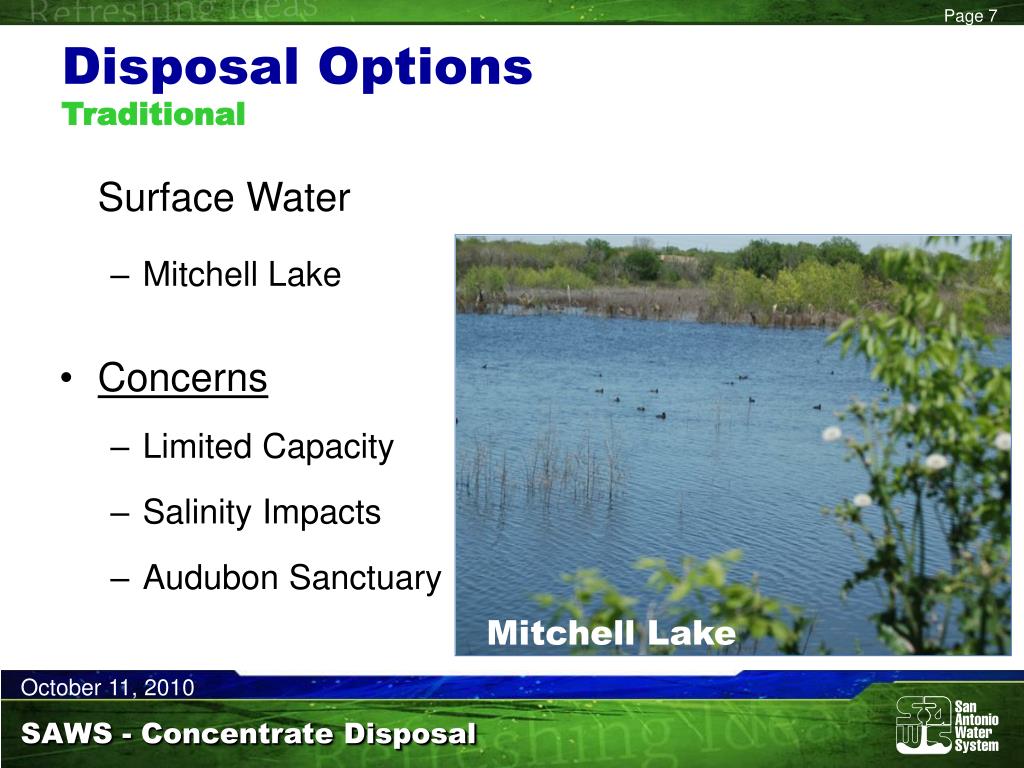 Refreshing Ideas

Page 7

Disposal Options
Traditional

Surface Water

– Mitchell Lake

• Concerns

– Limited Capacity

– Salinity Impacts

– Audubon Sanctuary

Mitchell Lake

October 11, 2010

SAWS - Concentrate Disposal

Refreshing Ideas

San Antonio Water System